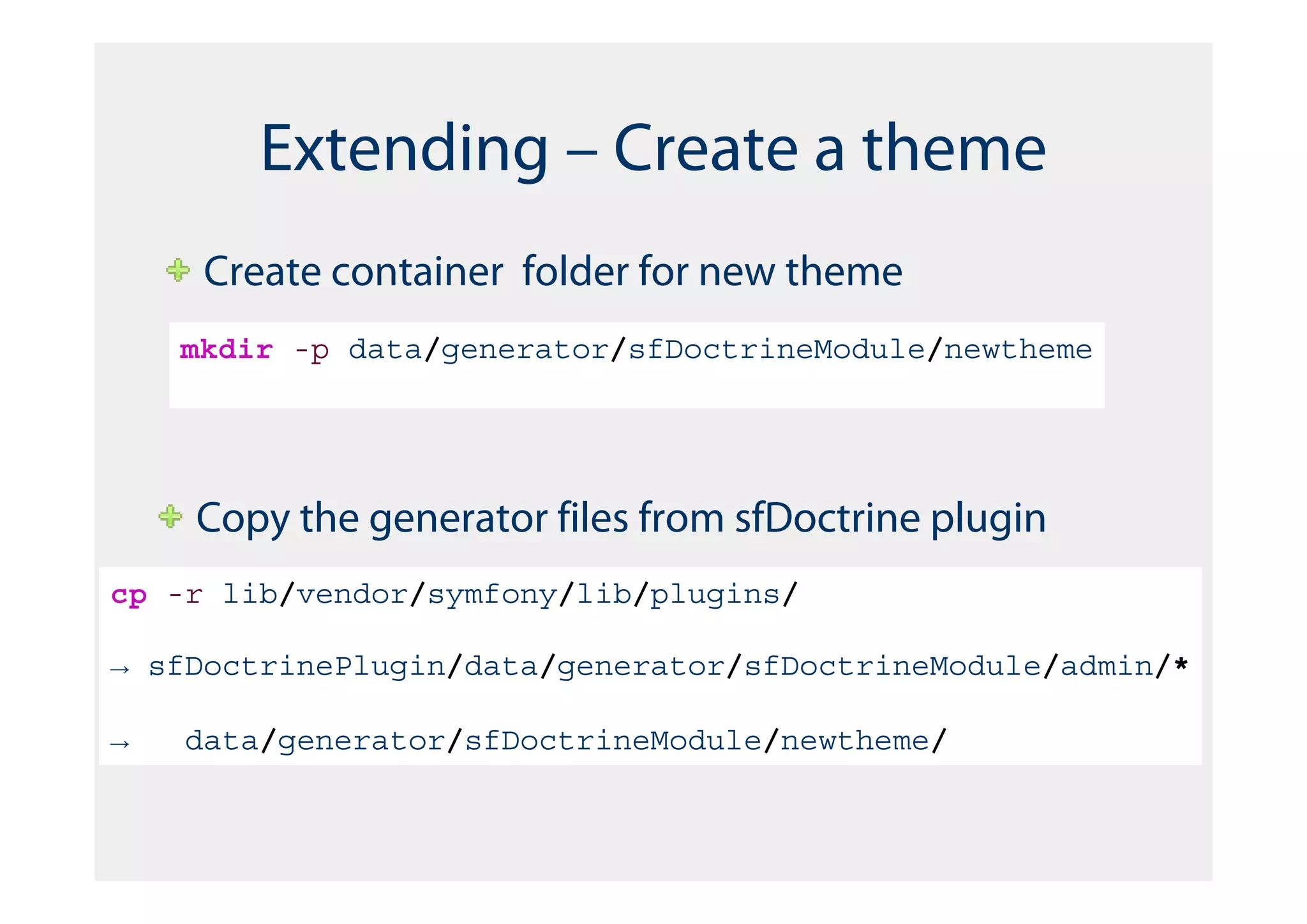 Extending – Create a theme

Create container folder for new theme

mkdir -p data/generator/sfDoctrineModule/newtheme

Copy the generator files from sfDoctrine plugin

cp -r lib/vendor/symfony/lib/plugins/
→ sfDoctrinePlugin/data/generator/sfDoctrineModule/admin/*
→ data/generator/sfDoctrineModule/newtheme/